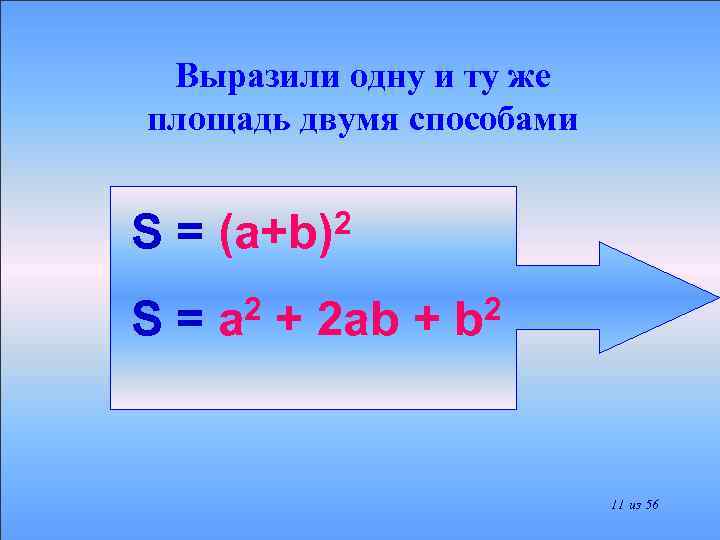 Выразили одну и ту же площадь двумя способами

$S = (a+b)^2$

$S = a^2 + 2ab + b^2$

11 из 56